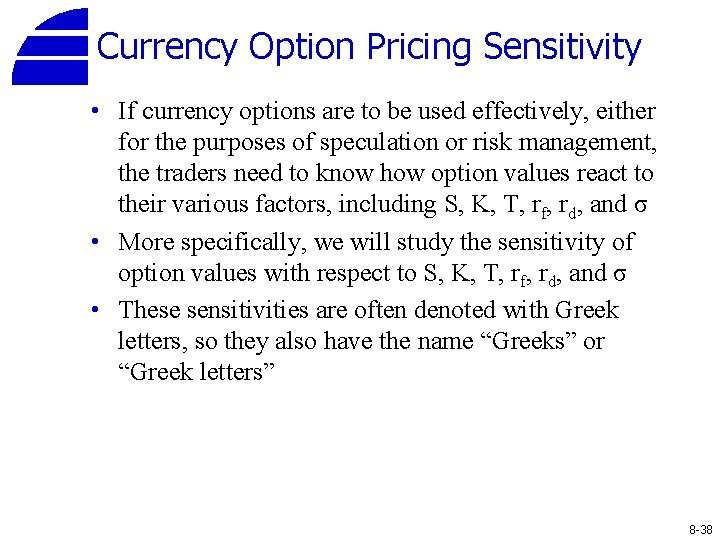 Currency Option Pricing Sensitivity

• If currency options are to be used effectively, either for the purposes of speculation or risk management, the traders need to know how option values react to their various factors, including S, K, T, $r_f$, $r_d$, and $\sigma$

• More specifically, we will study the sensitivity of option values with respect to S, K, T, $r_f$, $r_d$, and $\sigma$

• These sensitivities are often denoted with Greek letters, so they also have the name “Greeks” or “Greek letters”

8-38